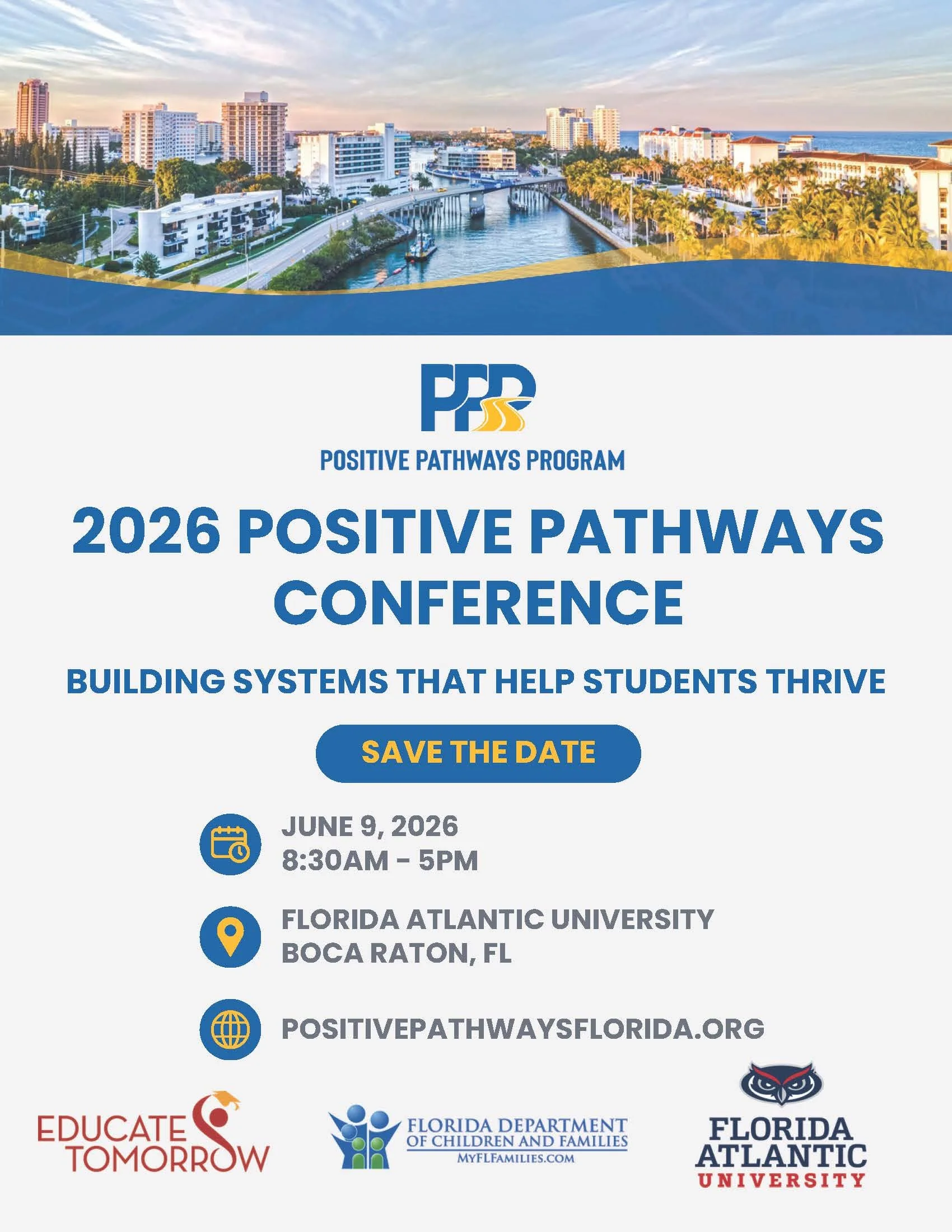 PPP

POSITIVE PATHWAYS PROGRAM

2026 POSITIVE PATHWAYS CONFERENCE

BUILDING SYSTEMS THAT HELP STUDENTS THRIVE

SAVE THE DATE

JUNE 9, 2026
8:30AM - 5PM

FLORIDA ATLANTIC UNIVERSITY
BOCA RATON, FL

POSITIVEPATHWAYSFLORIDA.ORG

EDUCATE TOMORROW

FLORIDA DEPARTMENT OF CHILDREN AND FAMILIES
MYFLFAMILIES.COM

FLORIDA ATLANTIC UNIVERSITY